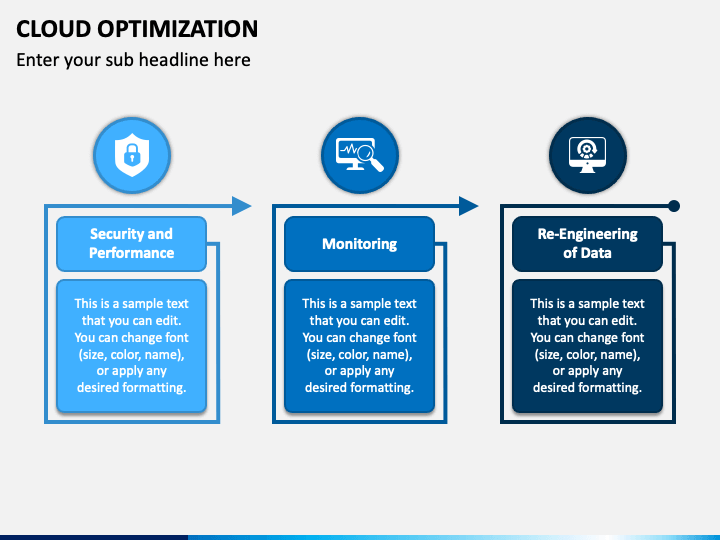 CLOUD OPTIMIZATION

Enter your sub headline here

Security and Performance

This is a sample text that you can edit. You can change font (size, color, name), or apply any desired formatting.

Monitoring

This is a sample text that you can edit. You can change font (size, color, name), or apply any desired formatting.

Re-Engineering of Data

This is a sample text that you can edit. You can change font (size, color, name), or apply any desired formatting.